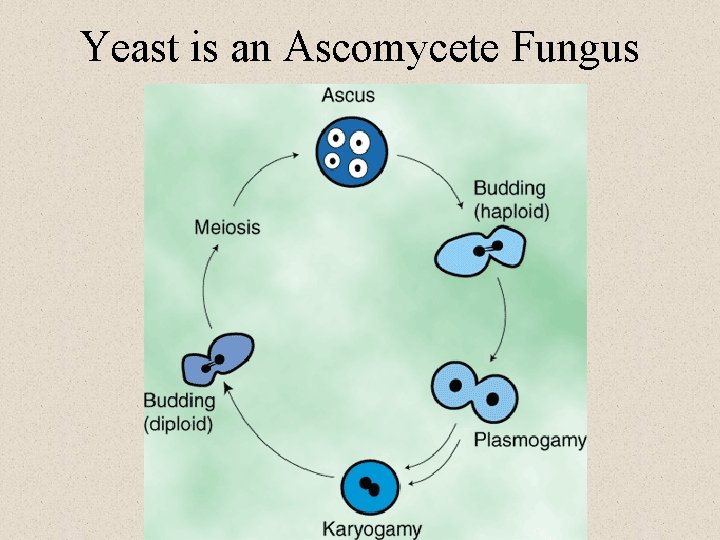 Yeast is an Ascomycete Fungus

Ascus

Budding (haploid)

Plasmogamy

Karyogamy

Budding (diploid)

Meiosis